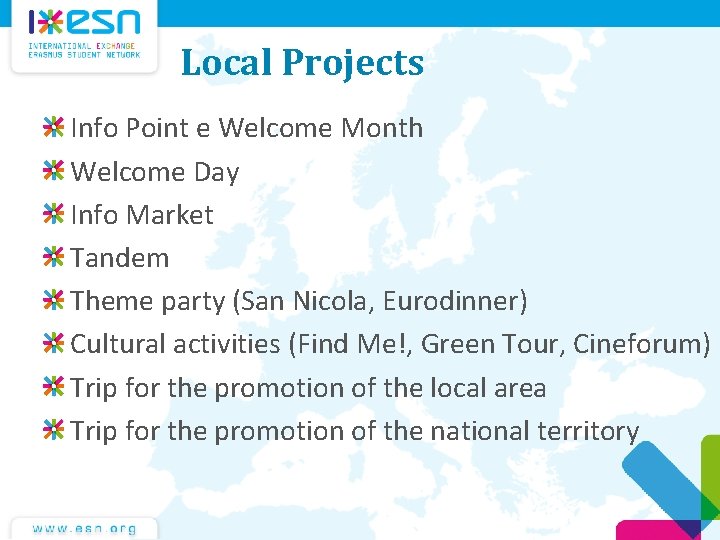 esn
INTERNATIONAL EXCHANGE
ERASMUS STUDENT NETWORK

Local Projects

Info Point e Welcome Month
Welcome Day
Info Market
Tandem
Theme party (San Nicola, Eurodinner)
Cultural activities (Find Me!, Green Tour, Cineforum)
Trip for the promotion of the local area
Trip for the promotion of the national territory

www.esn.org